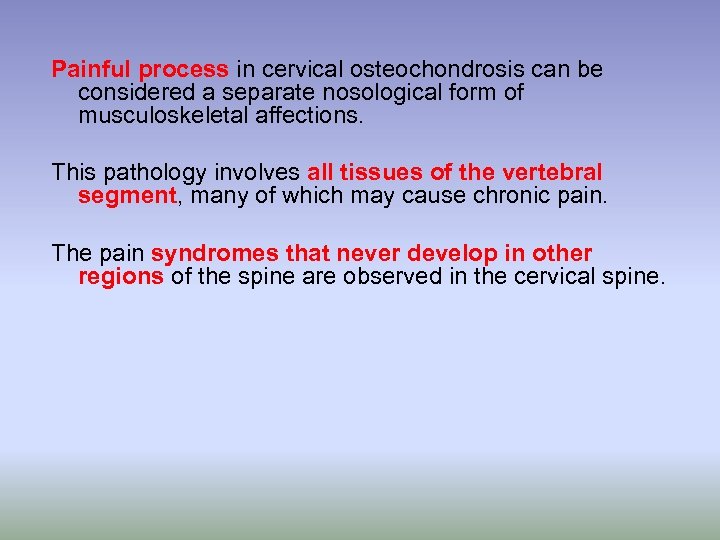 Painful process in cervical osteochondrosis can be considered a separate nosological form of musculoskeletal affections.

This pathology involves all tissues of the vertebral segment, many of which may cause chronic pain.

The pain syndromes that never develop in other regions of the spine are observed in the cervical spine.